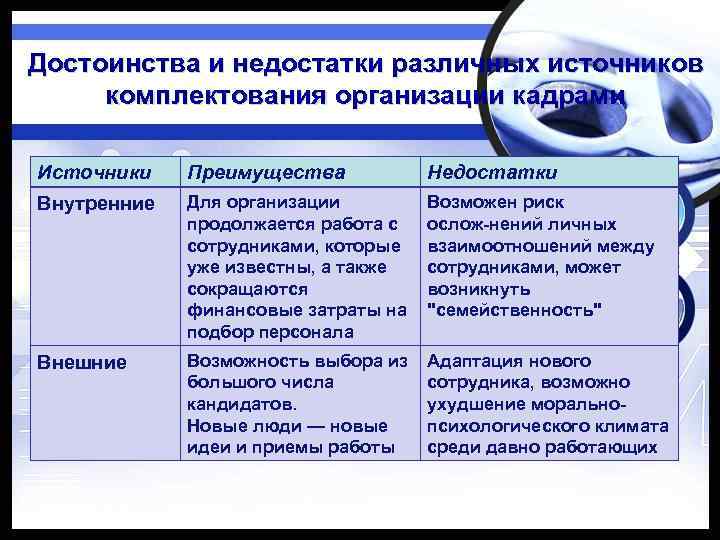 Достоинства и недостатки различных источников комплектования организации кадрами

| Источники | Преимущества | Недостатки |
|---|---|---|
| Внутренние | Для организации продолжается работа с сотрудниками, которые уже известны, а также сокращаются финансовые затраты на подбор персонала | Возможен риск ослож-нений личных взаимоотношений между сотрудниками, может возникнуть "семейственность" |
| Внешние | Возможность выбора из большого числа кандидатов. Новые люди — новые идеи и приемы работы | Адаптация нового сотрудника, возможно ухудшение морально-психологического климата среди давно работающих |